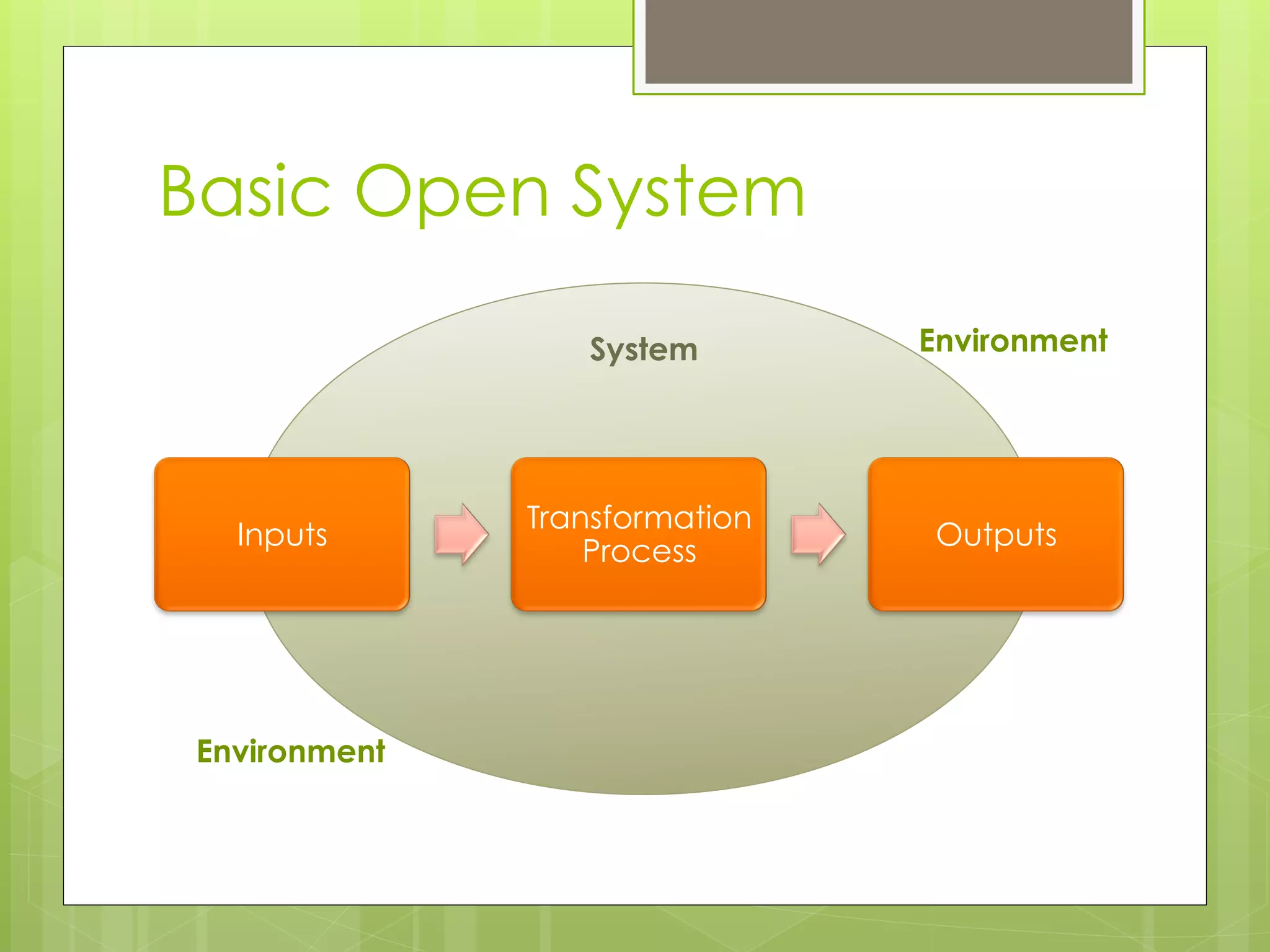 Basic Open System

System

Environment

Inputs

Transformation Process

Outputs

Environment